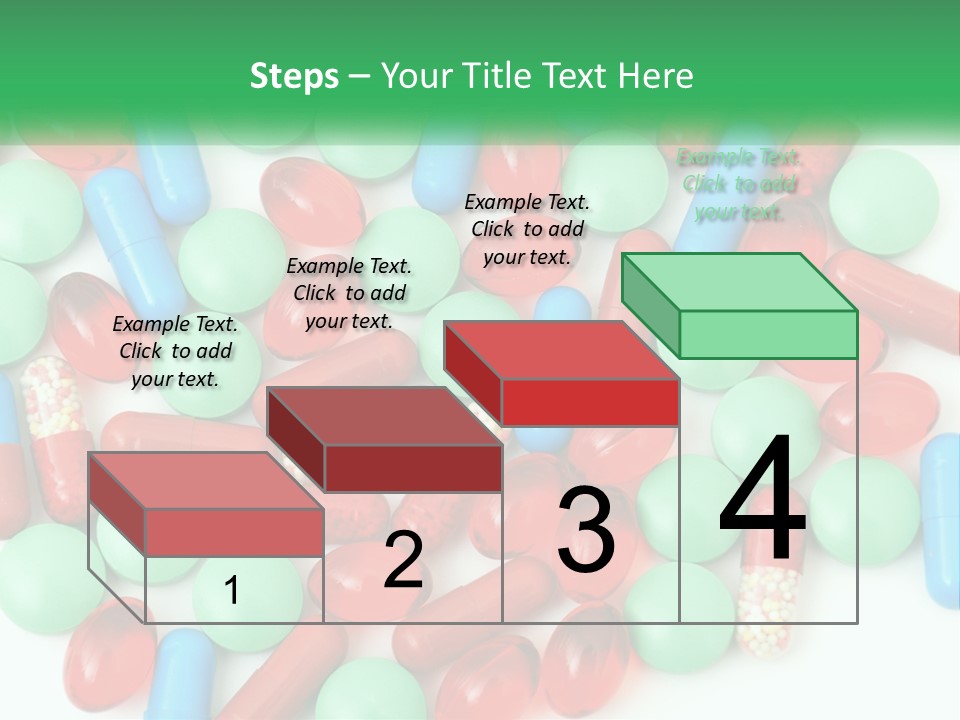 Steps – Your Title Text Here

Example Text. Click to add your text.

Example Text. Click to add your text.

Example Text. Click to add your text.

Example Text. Click to add your text.

1

2

3

4